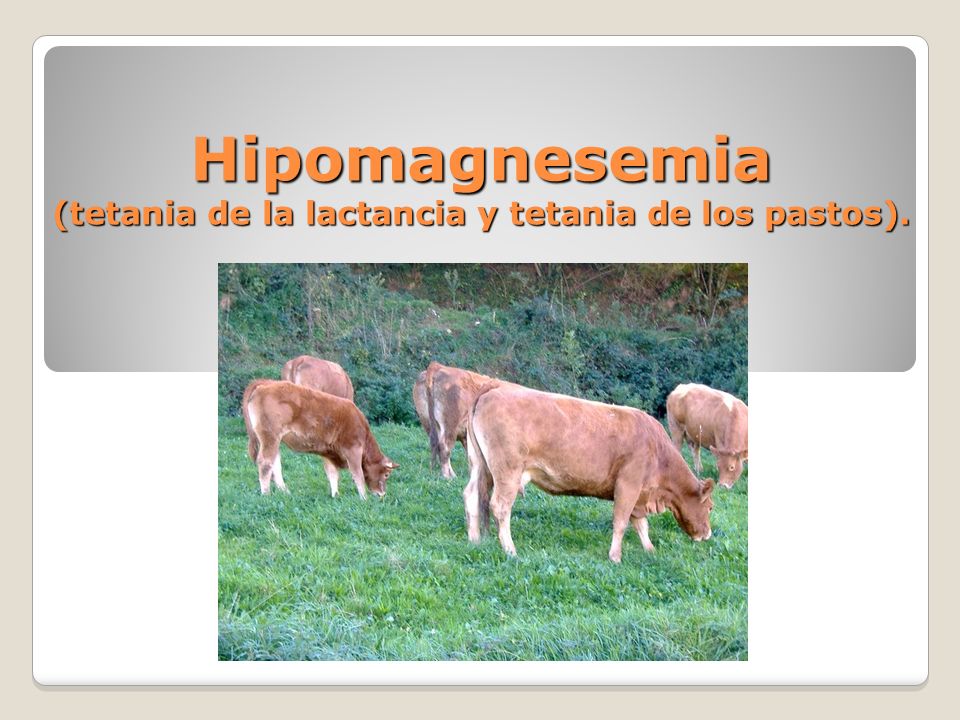 Hipomagnesemia
(tetania de la lactancia y tetania de los pastos).